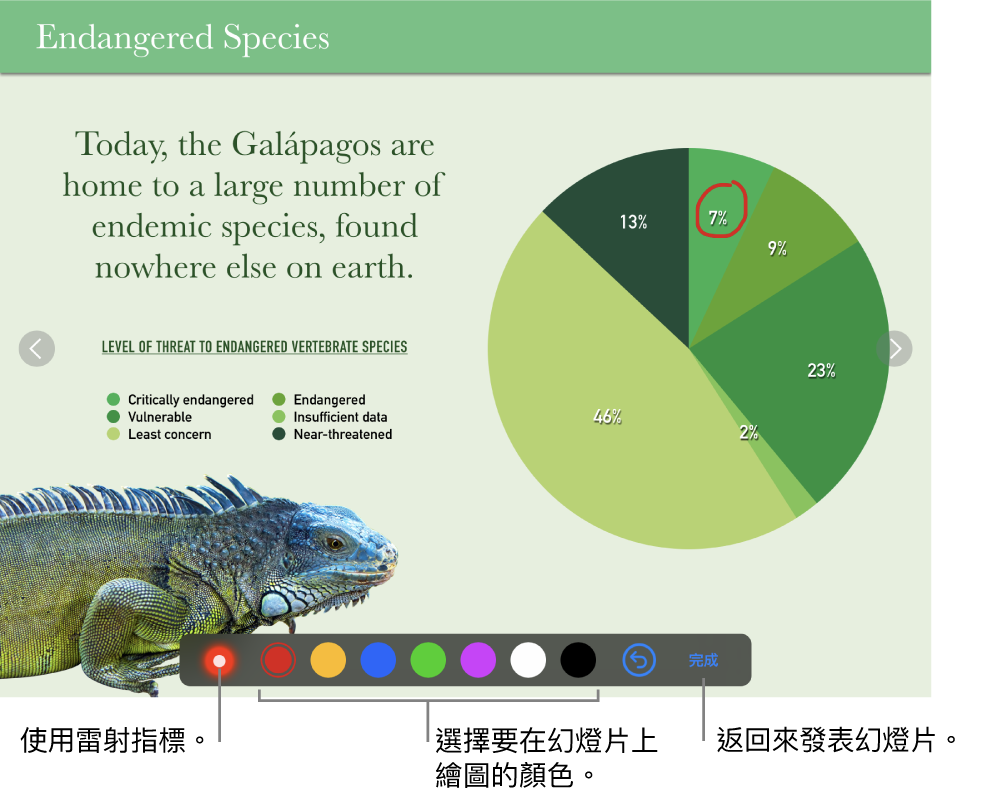 Endangered Species

Today, the Galápagos are home to a large number of endemic species, found nowhere else on earth.

LEVEL OF THREAT TO ENDANGERED VERTEBRATE SPECIES

Critically endangered
Vulnerable
Least concern
Endangered
Insufficient data
Near-threatened

13%
7%
9%
23%
2%
46%

完成

使用雷射指標。

選擇要在幻燈片上繪圖的顏色。

返回來發表幻燈片。